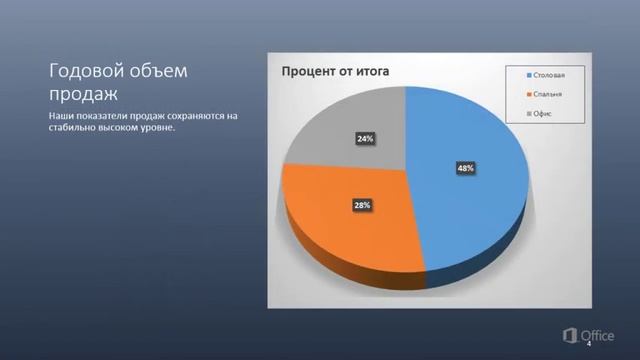 Годовой объем продаж

Наши показатели продаж сохраняются на стабильно высоком уровне.

Процент от итога

Столовая
Спальня
Офис

24%
48%
28%

Office
4